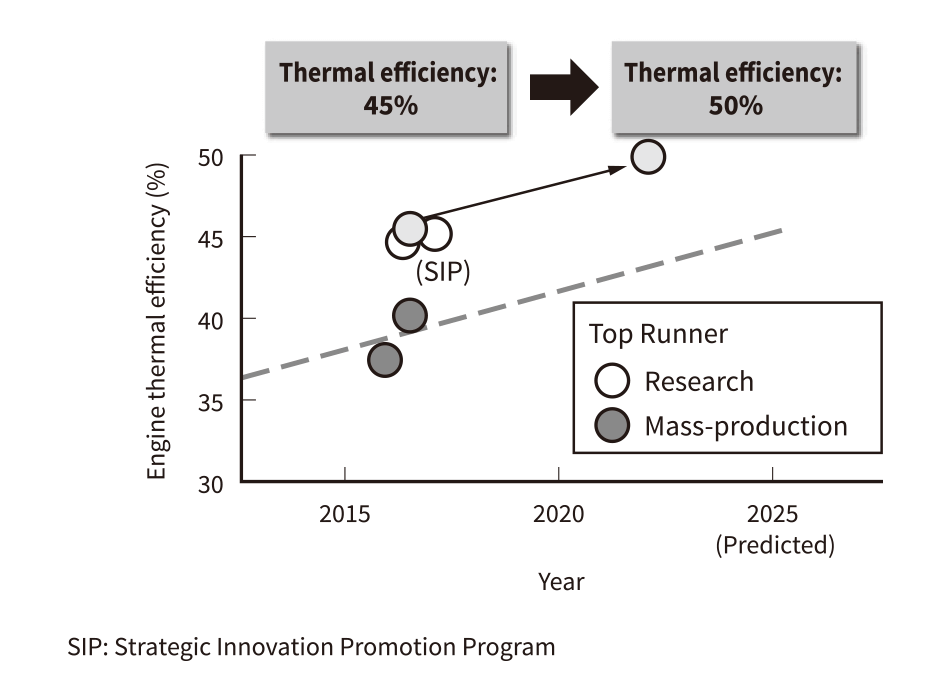 Thermal efficiency: 45%

Thermal efficiency: 50%

Engine thermal efficiency (%)

50
45
40
35
30

(SIP)

Top Runner
Research
Mass-production

2015
2020
2025
(Predicted)

Year

SIP: Strategic Innovation Promotion Program